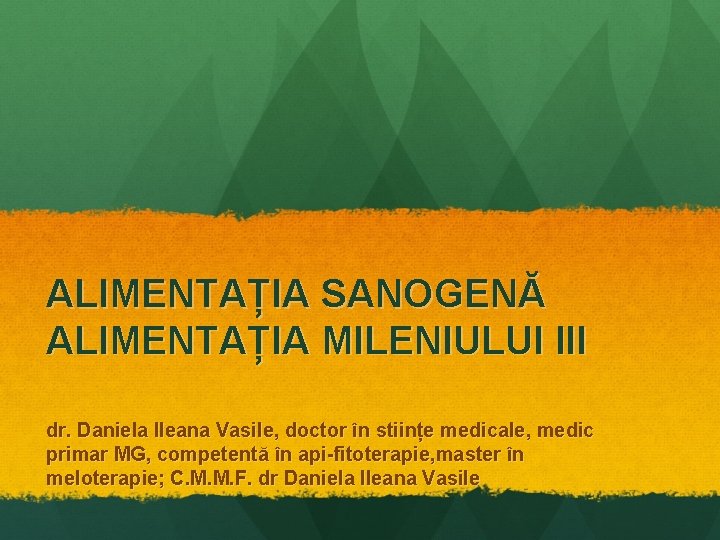 ALIMENTAȚIA SANOGENĂ
ALIMENTAȚIA MILENIULUI III

dr. Daniela Ileana Vasile, doctor în stiințe medicale, medic primar MG, competentă în api-fitoterapie,master în meloterapie; C.M.M.F. dr Daniela Ileana Vasile